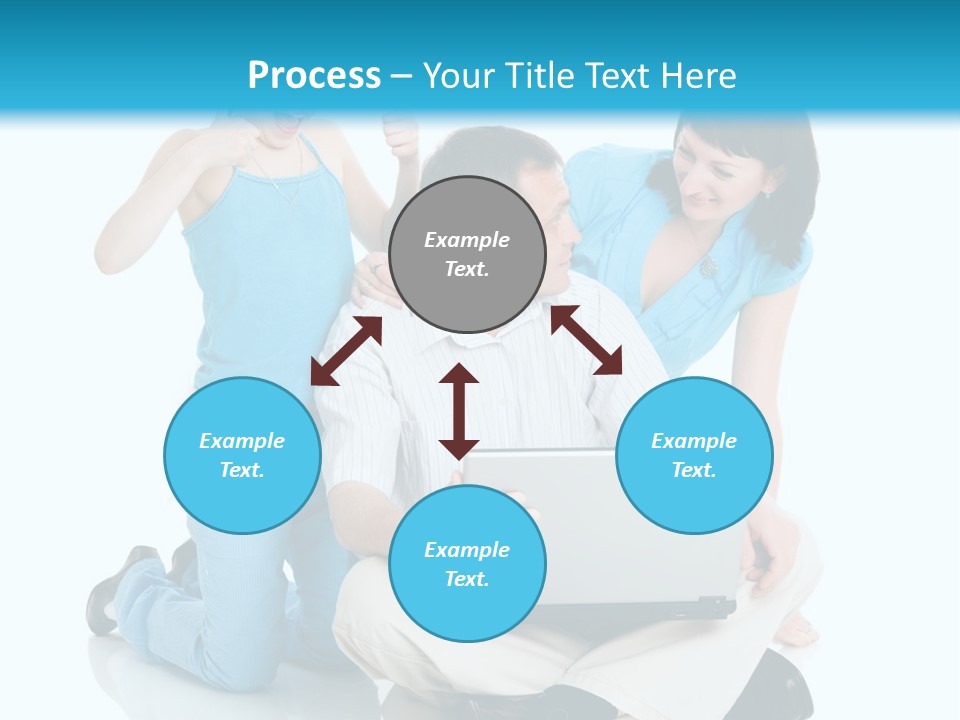 Process – Your Title Text Here

Example Text.

Example Text.

Example Text.

Example Text.